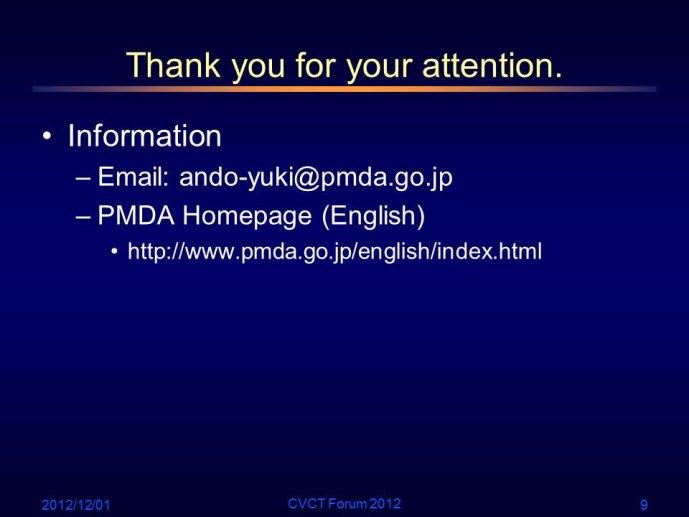 Thank you for your attention.

• Information
– Email: ando-yuki@pmda.go.jp
– PMDA Homepage (English)
• http://www.pmda.go.jp/english/index.html

2012/12/01
CVCT Forum 2012
9